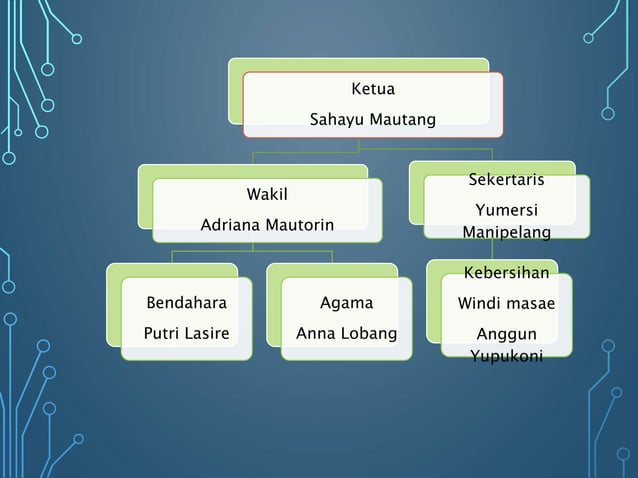 Ketua
Sahayu Mautang

Wakil
Adriana Mautorin

Sekertaris
Yumersi Manipelang

Bendahara
Putri Lasire

Agama
Anna Lobang

Kebersihan
Windi masae
Anggun Yupukoni